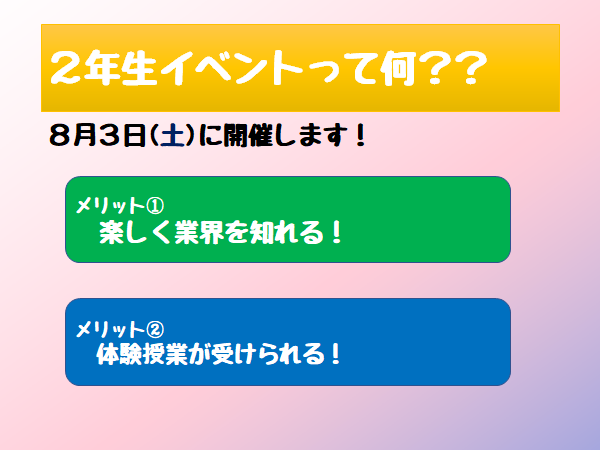 ２年生イベントって何？？

８月３日(土)に開催します！

メリット①
楽しく業界を知れる！

メリット②
体験授業が受けられる！